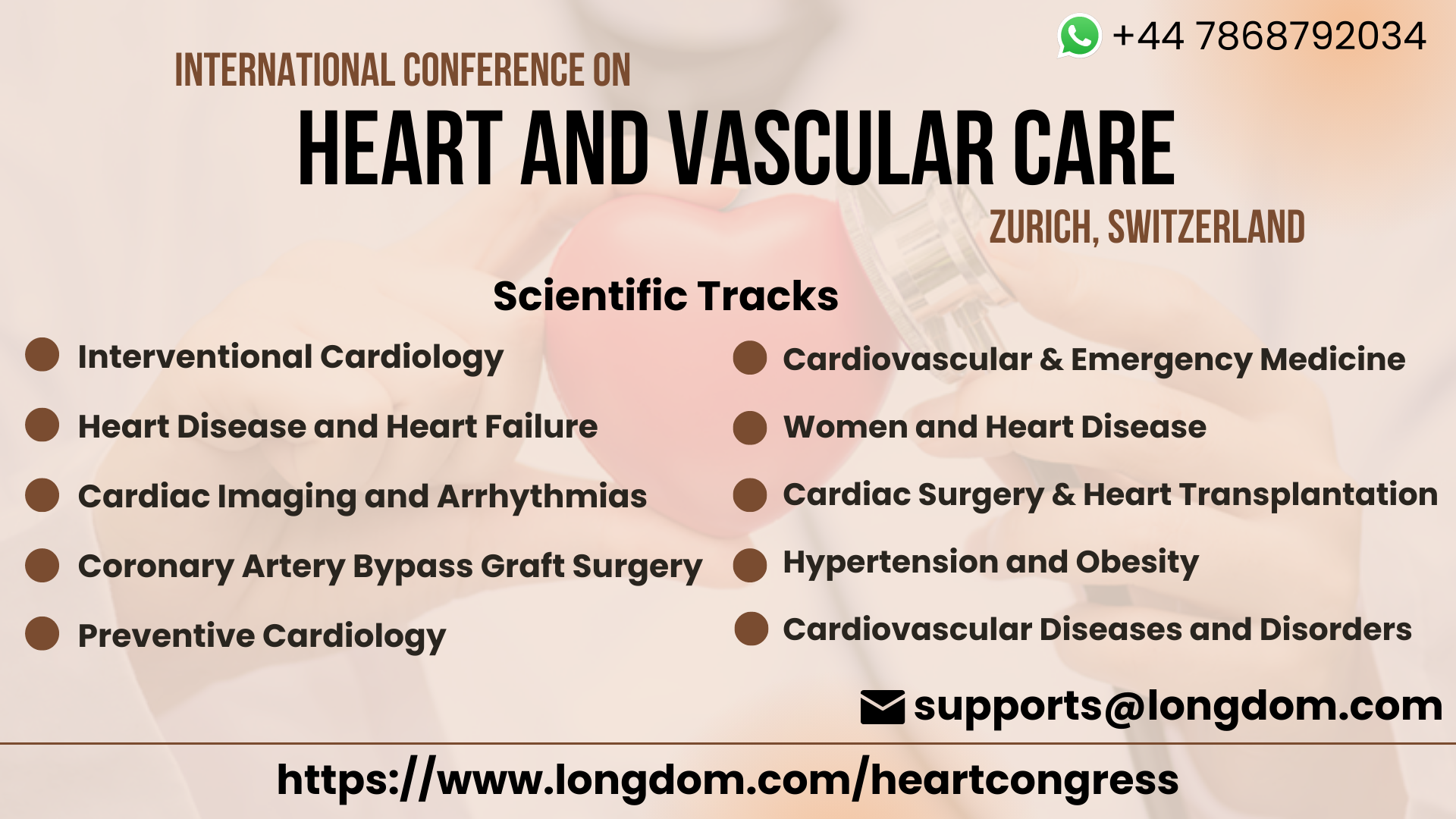 +44 7868792034

INTERNATIONAL CONFERENCE ON

HEART AND VASCULAR CARE

ZURICH, SWITZERLAND

Scientific Tracks

Interventional Cardiology

Heart Disease and Heart Failure

Cardiac Imaging and Arrhythmias

Coronary Artery Bypass Graft Surgery

Preventive Cardiology

Cardiovascular & Emergency Medicine

Women and Heart Disease

Cardiac Surgery & Heart Transplantation

Hypertension and Obesity

Cardiovascular Diseases and Disorders

supports@longdom.com

https://www.longdom.com/heartcongress